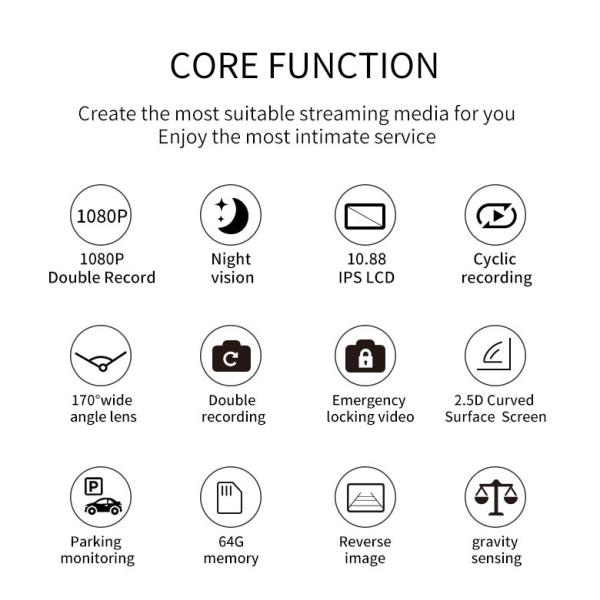 CORE FUNCTION

Create the most suitable streaming media for you
Enjoy the most intimate service

1080P

1080P
Double Record

Night
vision

10.88
IPS LCD

Cyclic
recording

170°wide
angle lens

Double
recording

Emergency
locking video

2.5D Curved
Surface Screen

P

Parking
monitoring

64G
memory

Reverse
image

gravity
sensing